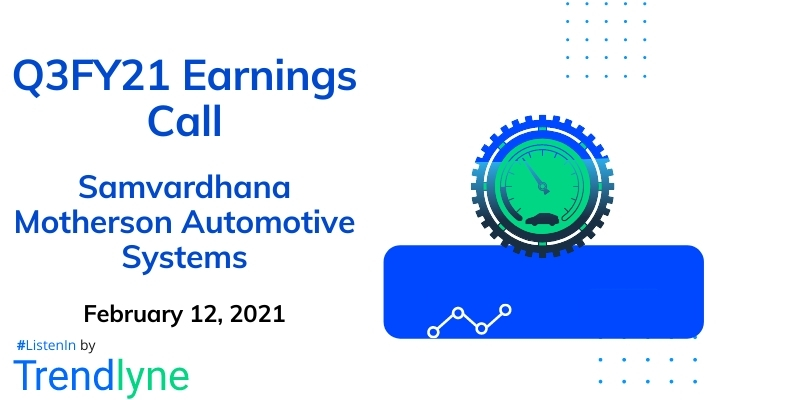 Q3FY21 Earnings Call

Samvardhana Motherson Automotive Systems

February 12, 2021

#ListenIn by

Trendlyne